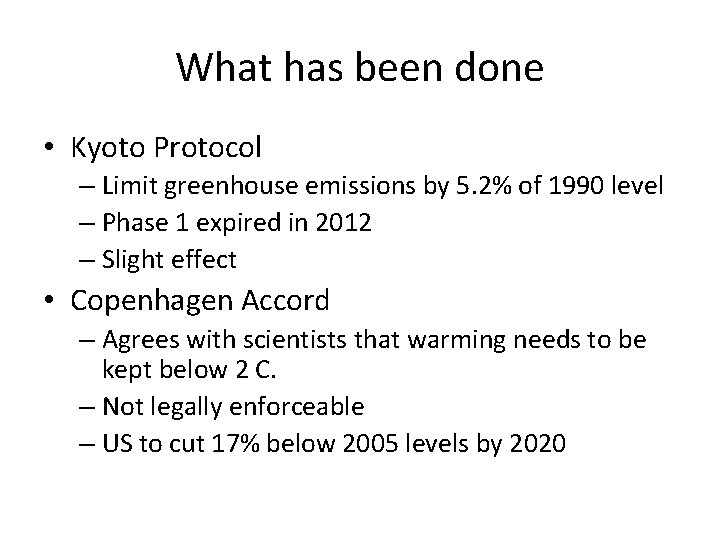 What has been done

• Kyoto Protocol
  – Limit greenhouse emissions by 5.2% of 1990 level
  – Phase 1 expired in 2012
  – Slight effect
• Copenhagen Accord
  – Agrees with scientists that warming needs to be kept below 2 C.
  – Not legally enforceable
  – US to cut 17% below 2005 levels by 2020